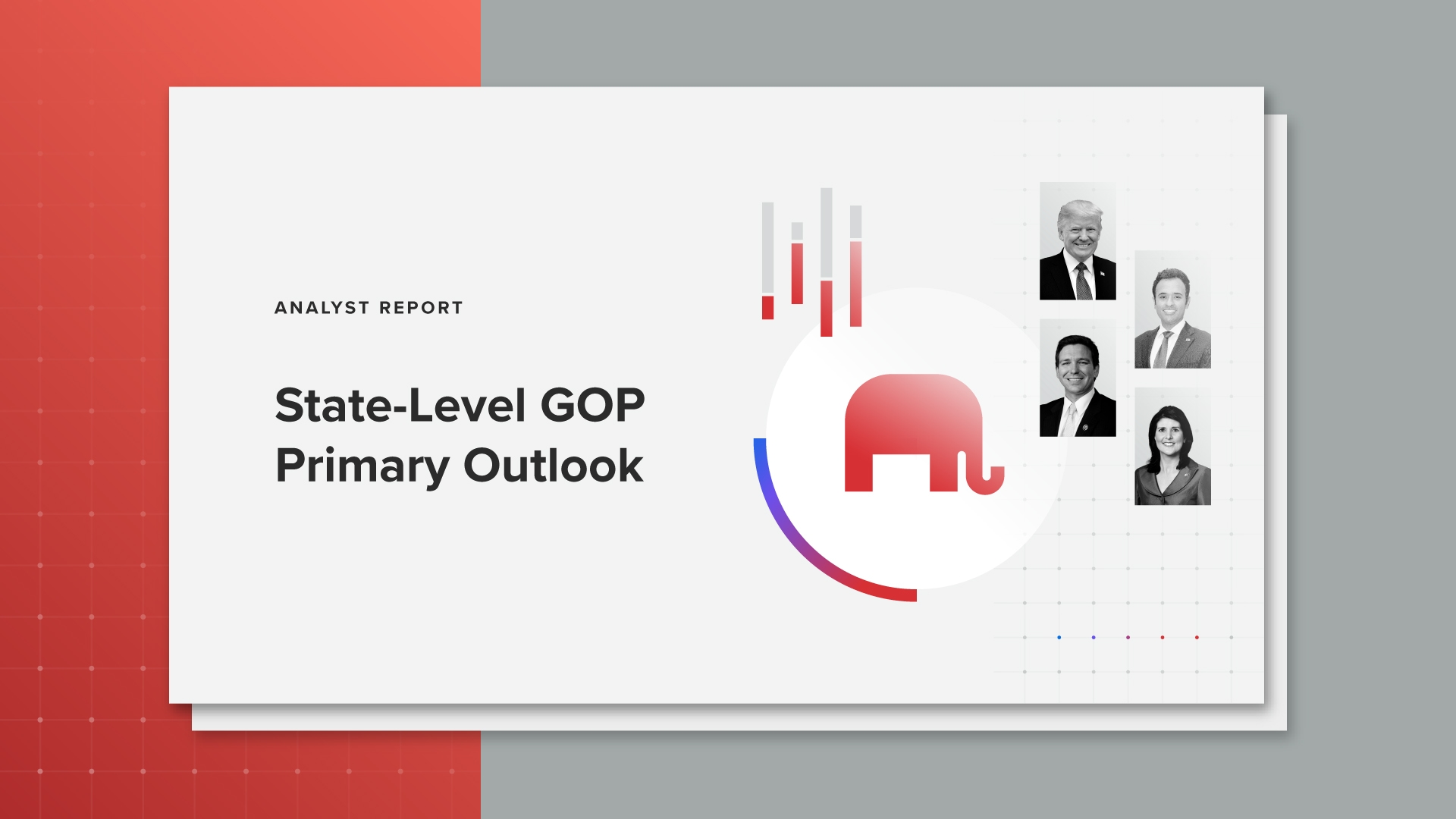 ANALYST REPORT

State-Level GOP Primary Outlook